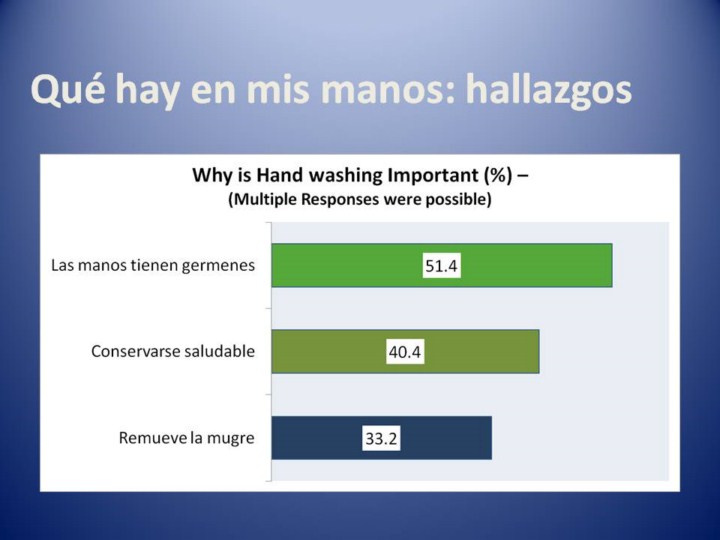 Qué hay en mis manos: hallazgos

Why is Hand washing Important (%) –
(Multiple Responses were possible)

Las manos tienen germenes
51.4

Conservarse saludable
40.4

Remueve la mugre
33.2